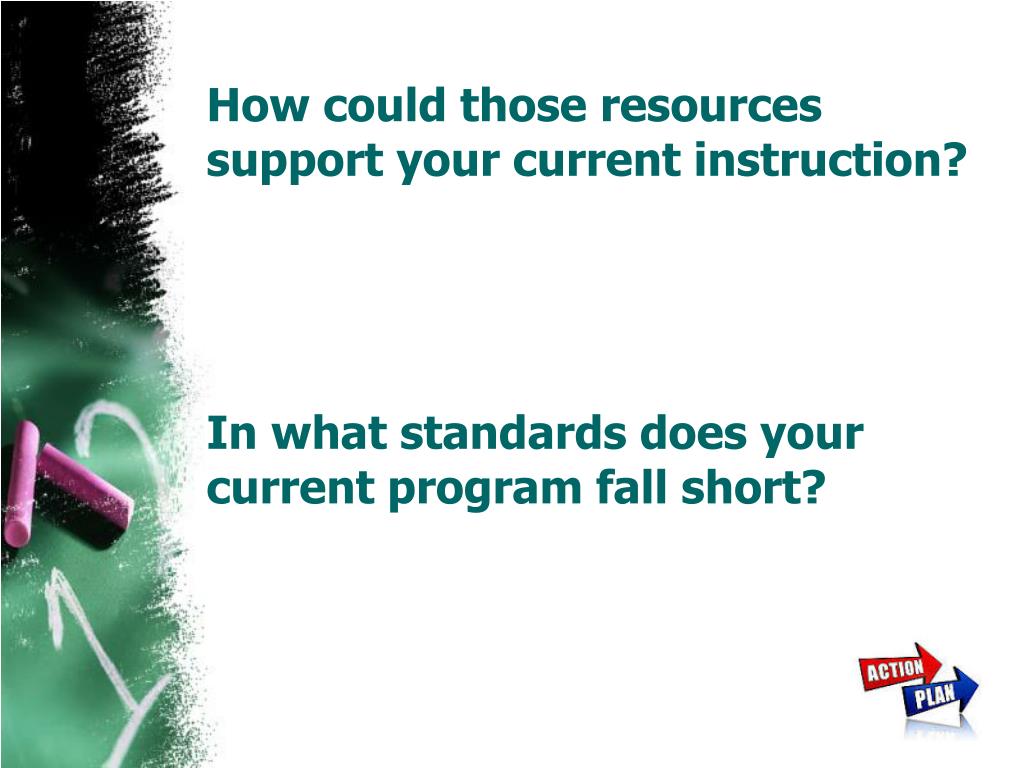 How could those resources support your current instruction?

In what standards does your current program fall short?

ACTION
PLAN